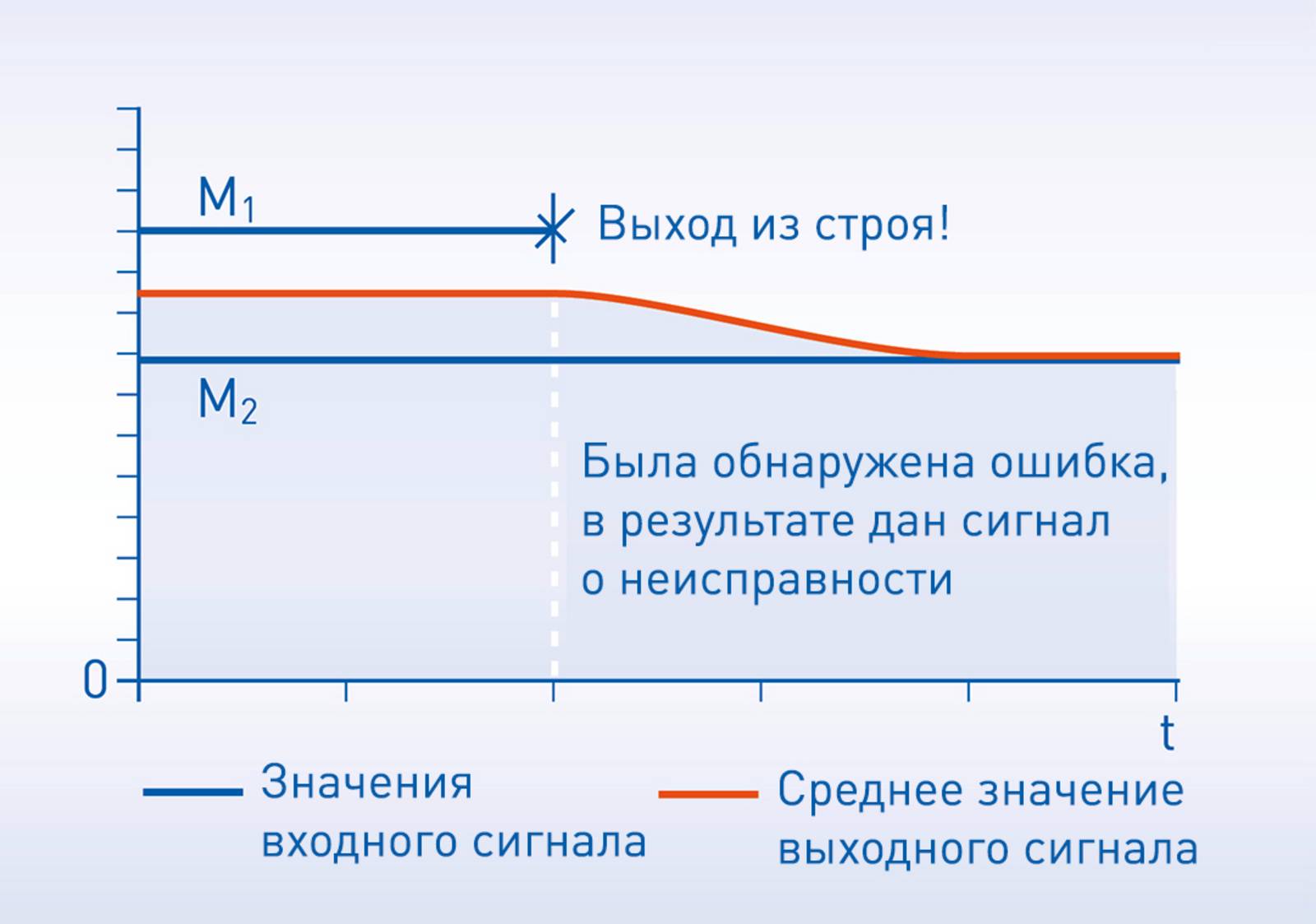 $M_1$

Выход из строя!

$M_2$

Была обнаружена ошибка, в результате дан сигнал о неисправности

0

t

Значения входного сигнала

Среднее значение выходного сигнала